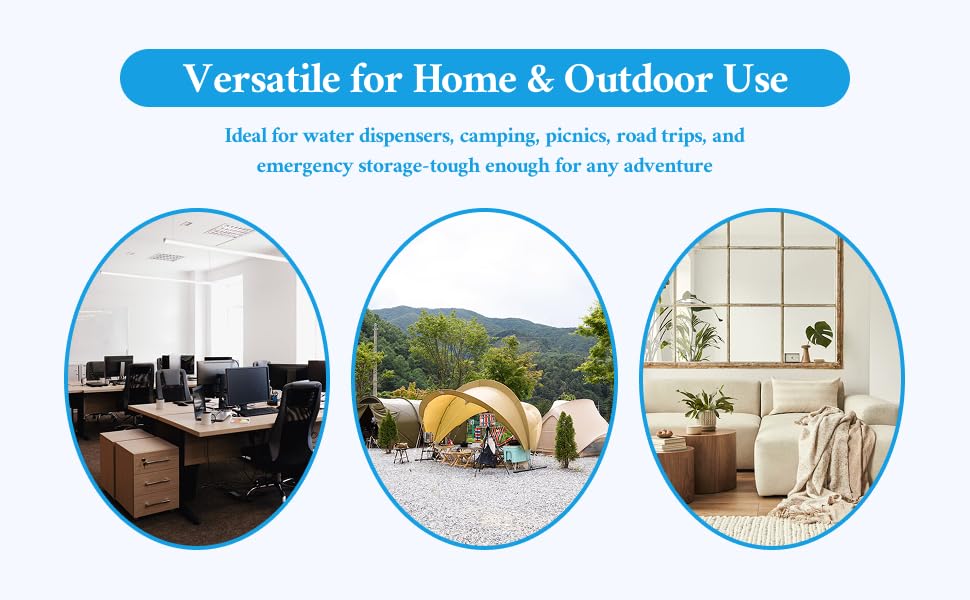 Versatile for Home & Outdoor Use

Ideal for water dispensers, camping, picnics, road trips, and emergency storage-tough enough for any adventure